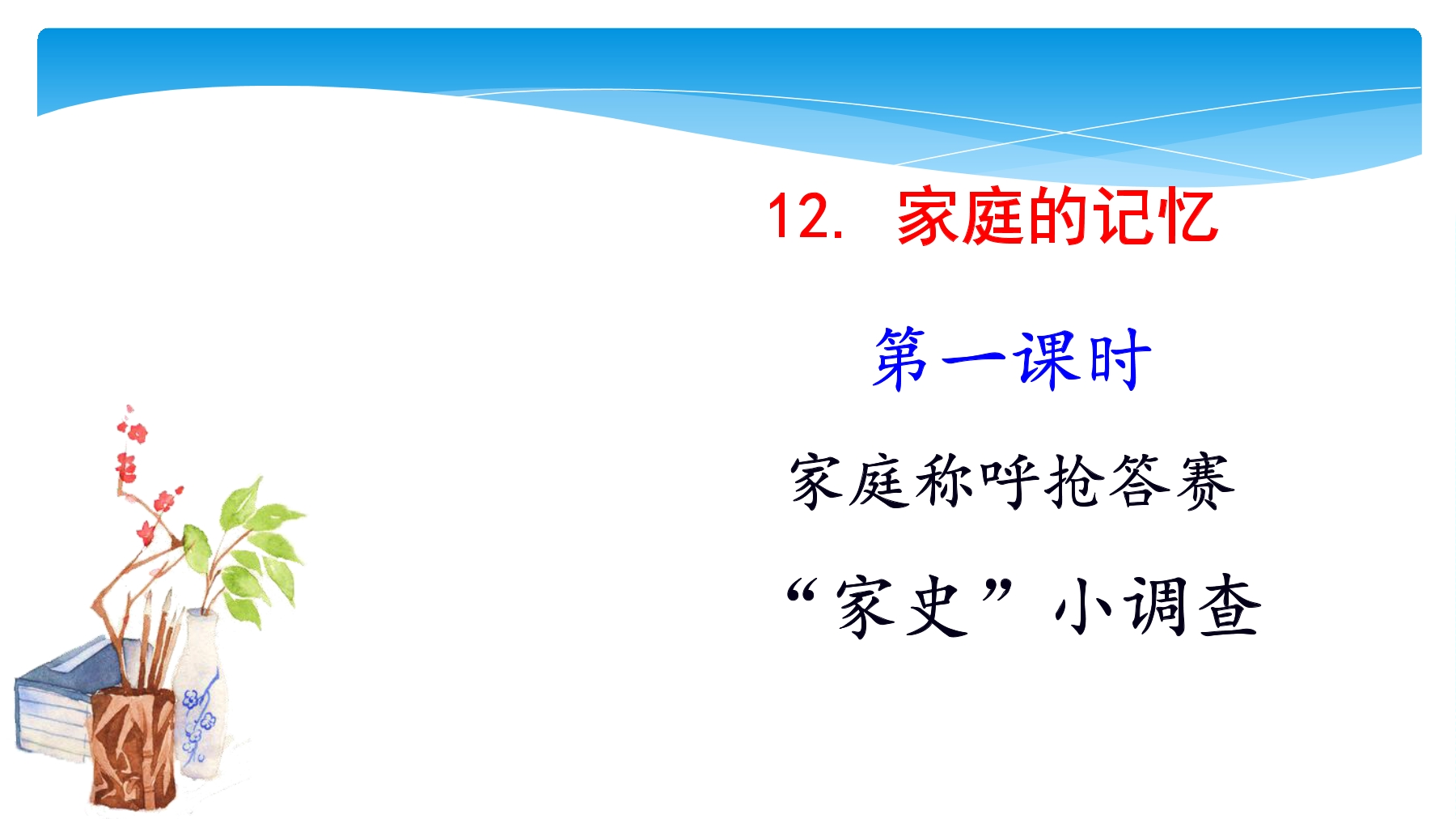 12. 家庭的记忆

第一课时

家庭称呼抢答赛

“家史”小调查